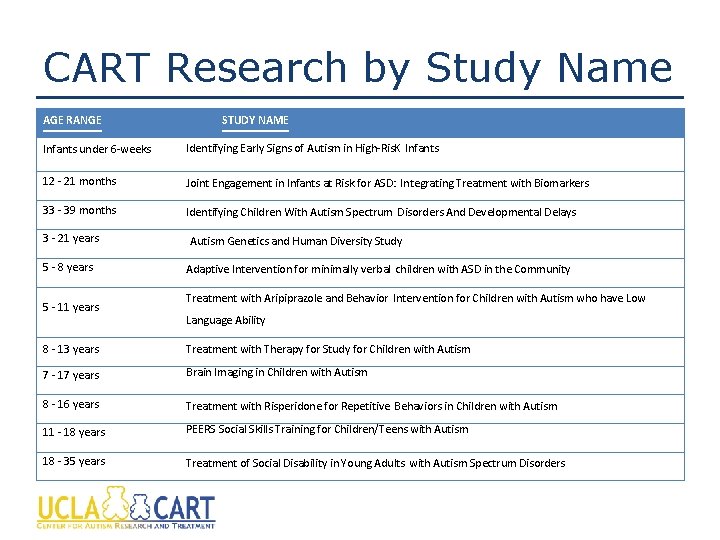 CART Research by Study Name

| AGE RANGE | STUDY NAME |
|---|---|
| Infants under 6-weeks | Identifying Early Signs of Autism in High-RisK Infants |
| 12 - 21 months | Joint Engagement in Infants at Risk for ASD: Integrating Treatment with Biomarkers |
| 33 - 39 months | Identifying Children With Autism Spectrum Disorders And Developmental Delays |
| 3 - 21 years | Autism Genetics and Human Diversity Study |
| 5 - 8 years | Adaptive Intervention for minimally verbal children with ASD in the Community |
| 5 - 11 years | Treatment with Aripiprazole and Behavior Intervention for Children with Autism who have Low Language Ability |
| 8 - 13 years | Treatment with Therapy for Study for Children with Autism |
| 7 - 17 years | Brain Imaging in Children with Autism |
| 8 - 16 years | Treatment with Risperidone for Repetitive Behaviors in Children with Autism |
| 11 - 18 years | PEERS Social Skills Training for Children/Teens with Autism |
| 18 - 35 years | Treatment of Social Disability in Young Adults with Autism Spectrum Disorders |

UCLA CART
CENTER FOR AUTISM RESEARCH AND TREATMENT